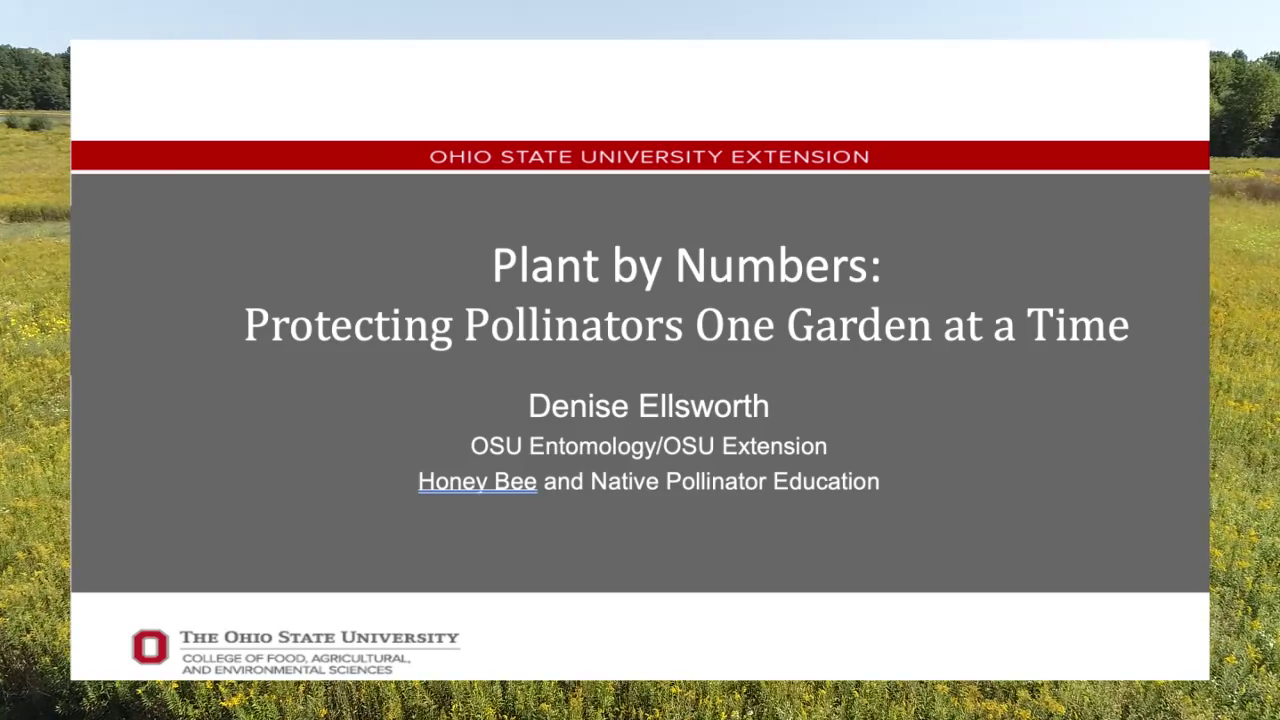 OHIO STATE UNIVERSITY EXTENSION

Plant by Numbers:
Protecting Pollinators One Garden at a Time

Denise Ellsworth
OSU Entomology/OSU Extension
Honey Bee and Native Pollinator Education

THE OHIO STATE UNIVERSITY
COLLEGE OF FOOD, AGRICULTURAL, AND ENVIRONMENTAL SCIENCES